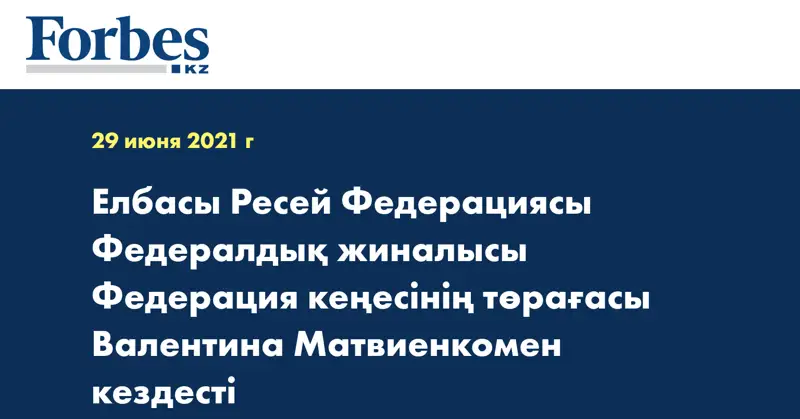 Forbes
KZ

29 июня 2021 г

Елбасы Ресей Федерациясы Федералдық жиналысы Федерация кеңесінің төрағасы Валентина Матвиенкомен кездесті